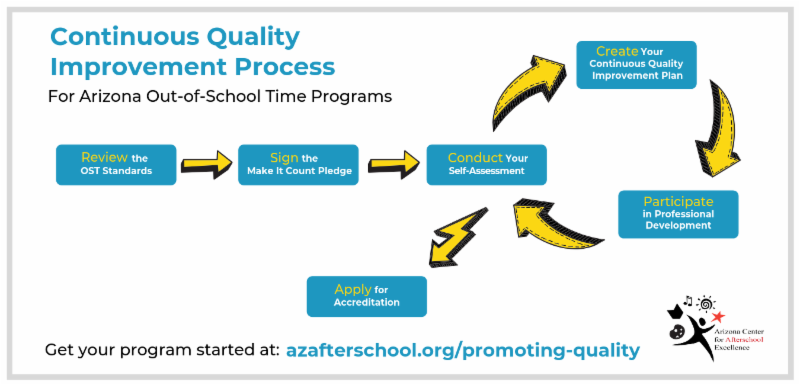 Continuous Quality Improvement Process

For Arizona Out-of-School Time Programs

Review the OST Standards

Sign the Make It Count Pledge

Conduct Your Self-Assessment

Create Your Continuous Quality Improvement Plan

Participate in Professional Development

Apply for Accreditation

Get your program started at: azafterschool.org/promoting-quality

Arizona Center for Afterschool Excellence